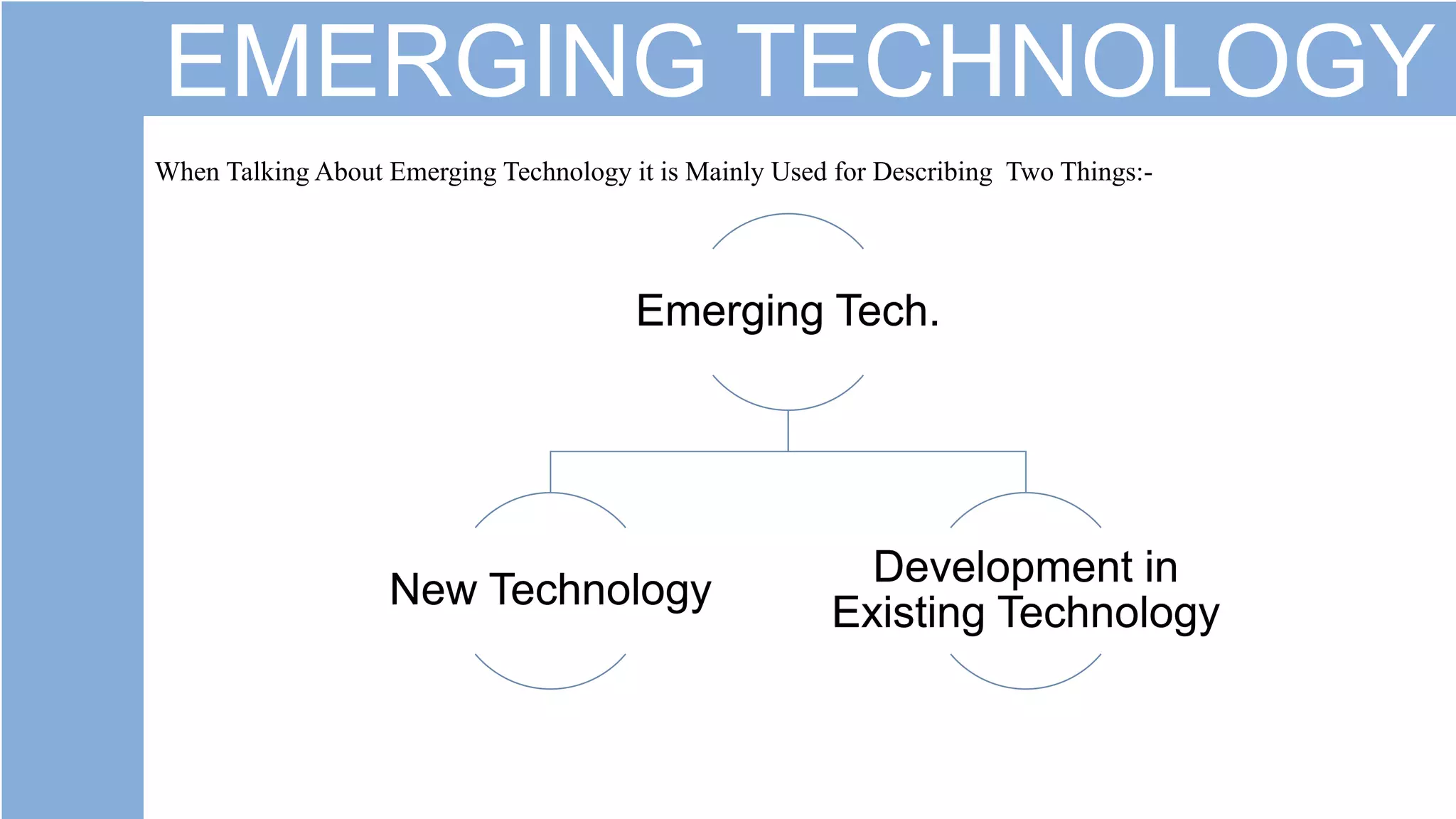 EMERGING TECHNOLOGY

When Talking About Emerging Technology it is Mainly Used for Describing Two Things:-

Emerging Tech.

New Technology

Development in Existing Technology